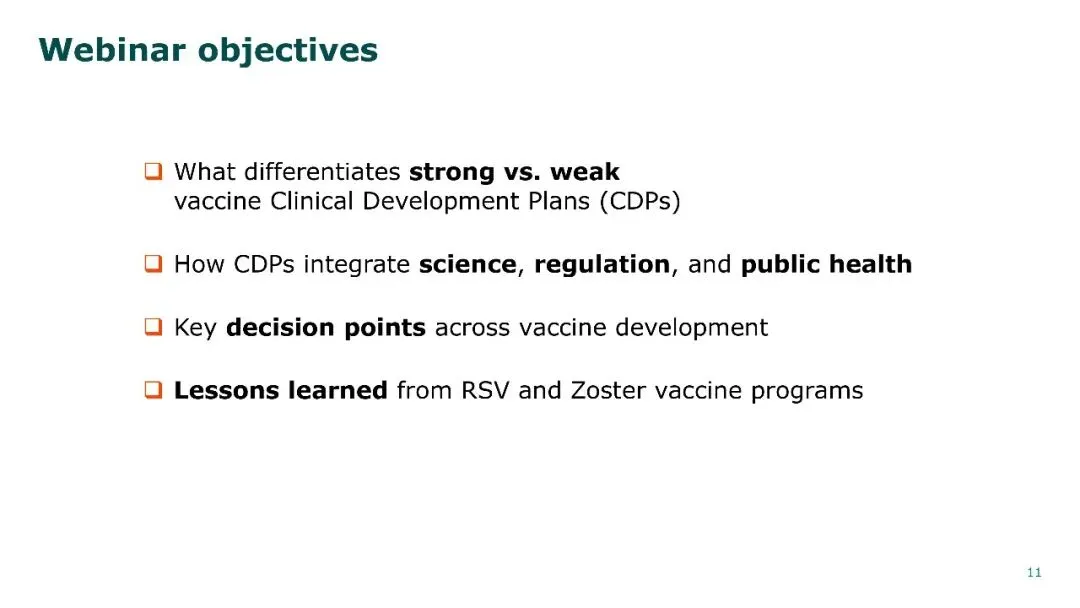 Webinar objectives

❑ What differentiates strong vs. weak vaccine Clinical Development Plans (CDPs)

❑ How CDPs integrate science, regulation, and public health

❑ Key decision points across vaccine development

❑ Lessons learned from RSV and Zoster vaccine programs

11